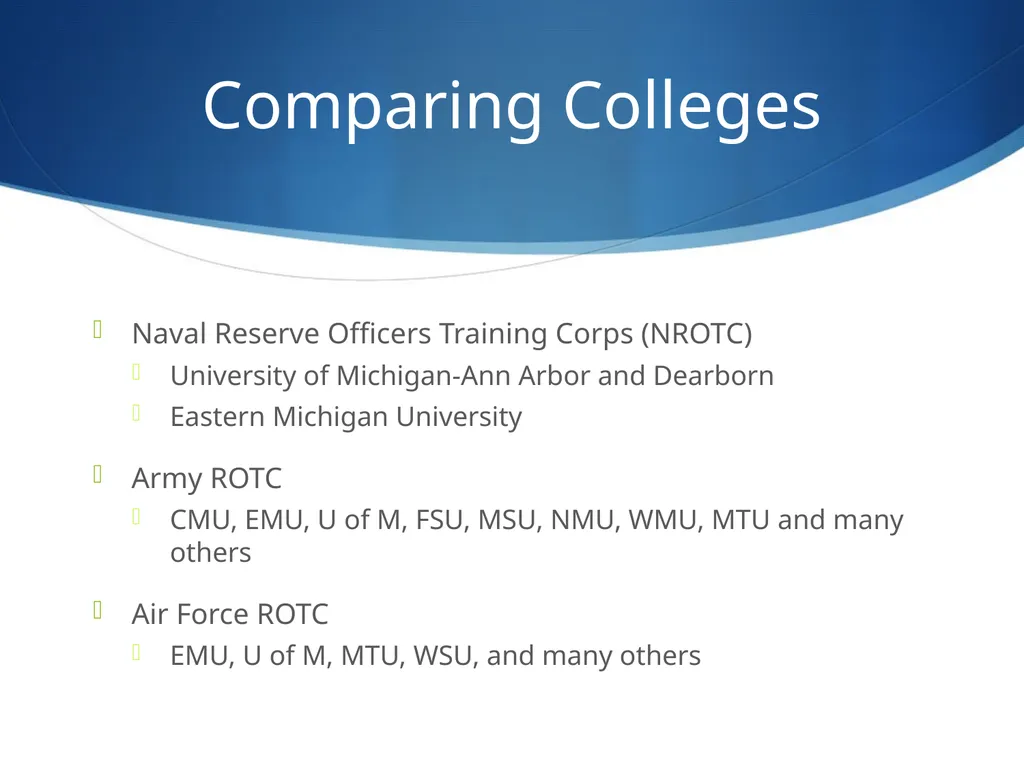 Comparing Colleges

Naval Reserve Officers Training Corps (NROTC)
University of Michigan-Ann Arbor and Dearborn
Eastern Michigan University

Army ROTC
CMU, EMU, U of M, FSU, MSU, NMU, WMU, MTU and many others

Air Force ROTC
EMU, U of M, MTU, WSU, and many others